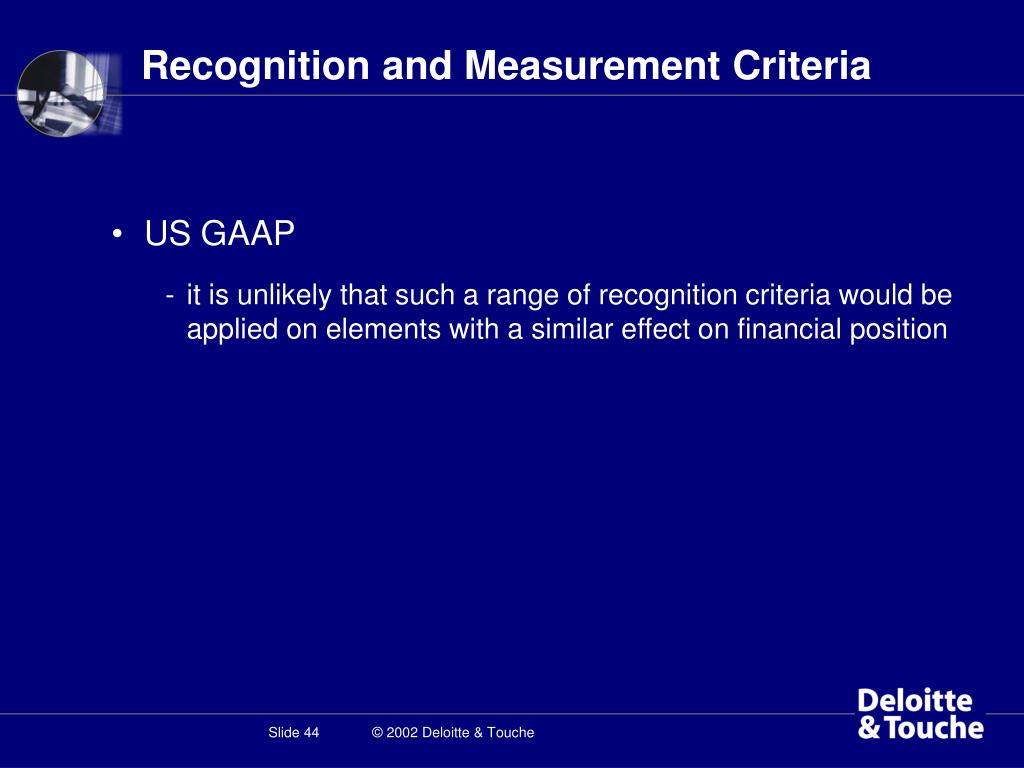 Recognition and Measurement Criteria

• US GAAP

- it is unlikely that such a range of recognition criteria would be applied on elements with a similar effect on financial position

Slide 44

© 2002 Deloitte & Touche

Deloitte & Touche